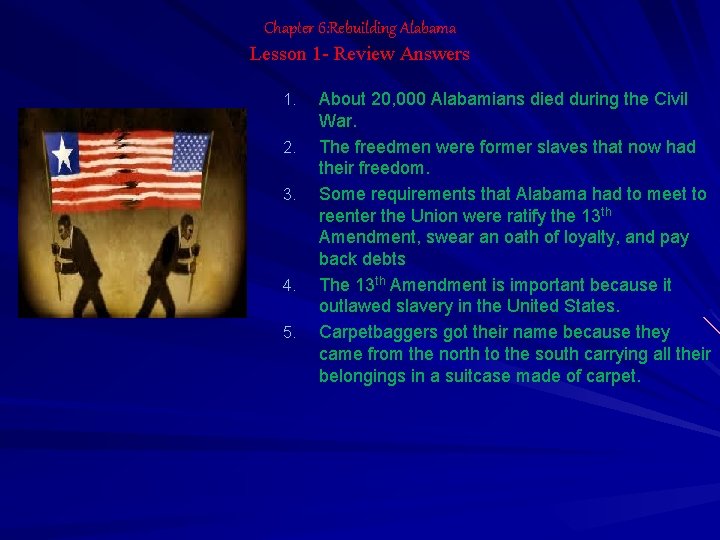 Chapter 6:Rebuilding Alabama
Lesson 1- Review Answers

1. About 20,000 Alabamians died during the Civil War.
2. The freedmen were former slaves that now had their freedom.
3. Some requirements that Alabama had to meet to reenter the Union were ratify the 13$^{th}$ Amendment, swear an oath of loyalty, and pay back debts
4. The 13$^{th}$ Amendment is important because it outlawed slavery in the United States.
5. Carpetbaggers got their name because they came from the north to the south carrying all their belongings in a suitcase made of carpet.